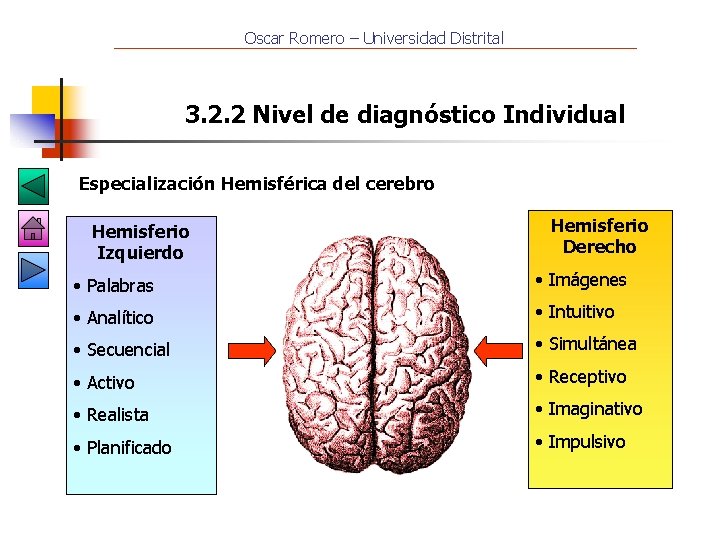 Oscar Romero – Universidad Distrital

3.2.2 Nivel de diagnóstico Individual

Especialización Hemisférica del cerebro

Hemisferio Izquierdo

• Palabras
• Analítico
• Secuencial
• Activo
• Realista
• Planificado

Hemisferio Derecho

• Imágenes
• Intuitivo
• Simultánea
• Receptivo
• Imaginativo
• Impulsivo